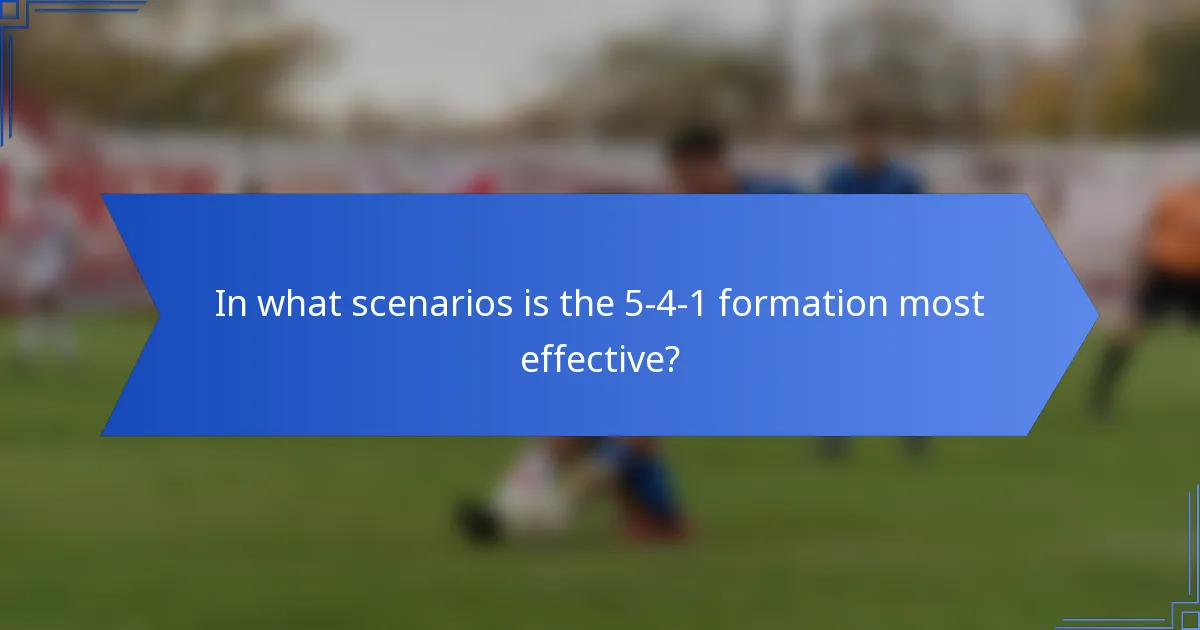 In what scenarios is the 5-4-1 formation most effective?